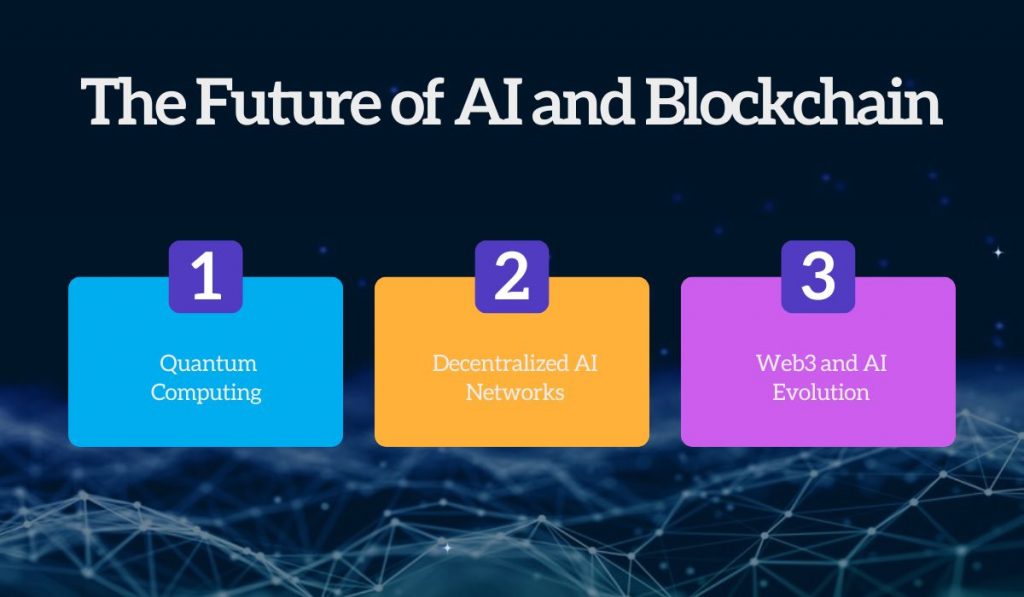 The Future of AI and Blockchain

1

Quantum Computing

2

Decentralized AI Networks

3

Web3 and AI Evolution